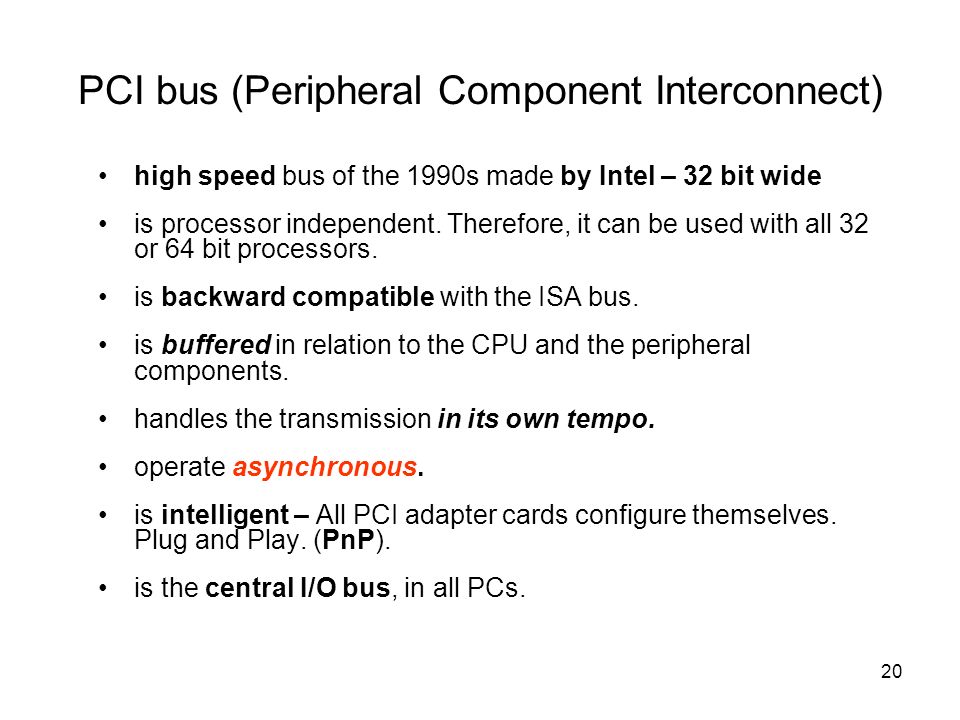 PCI bus (Peripheral Component Interconnect)

• high speed bus of the 1990s made by Intel – 32 bit wide

• is processor independent. Therefore, it can be used with all 32 or 64 bit processors.

• is backward compatible with the ISA bus.

• is buffered in relation to the CPU and the peripheral components.

• handles the transmission in its own tempo.

• operate asynchronous.

• is intelligent – All PCI adapter cards configure themselves. Plug and Play. (PnP).

• is the central I/O bus, in all PCs.

20